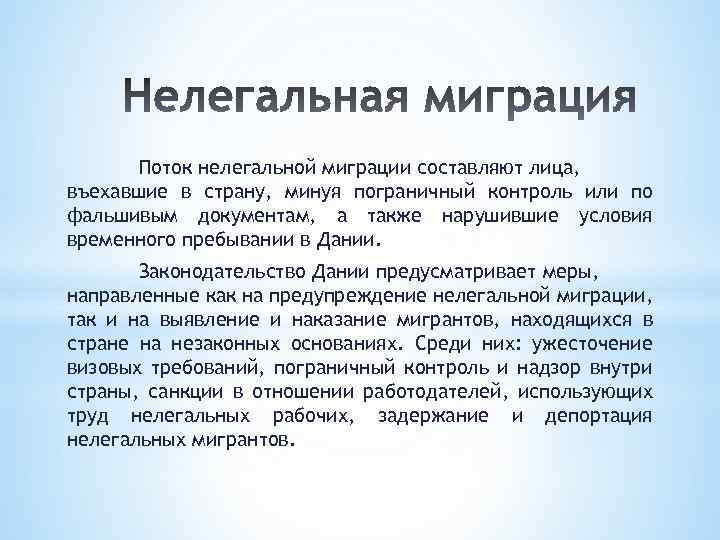 Нелегальная миграция

Поток нелегальной миграции составляют лица, въехавшие в страну, минуя пограничный контроль или по фальшивым документам, а также нарушившие условия временного пребывании в Дании.

Законодательство Дании предусматривает меры, направленные как на предупреждение нелегальной миграции, так и на выявление и наказание мигрантов, находящихся в стране на незаконных основаниях. Среди них: ужесточение визовых требований, пограничный контроль и надзор внутри страны, санкции в отношении работодателей, использующих труд нелегальных рабочих, задержание и депортация нелегальных мигрантов.